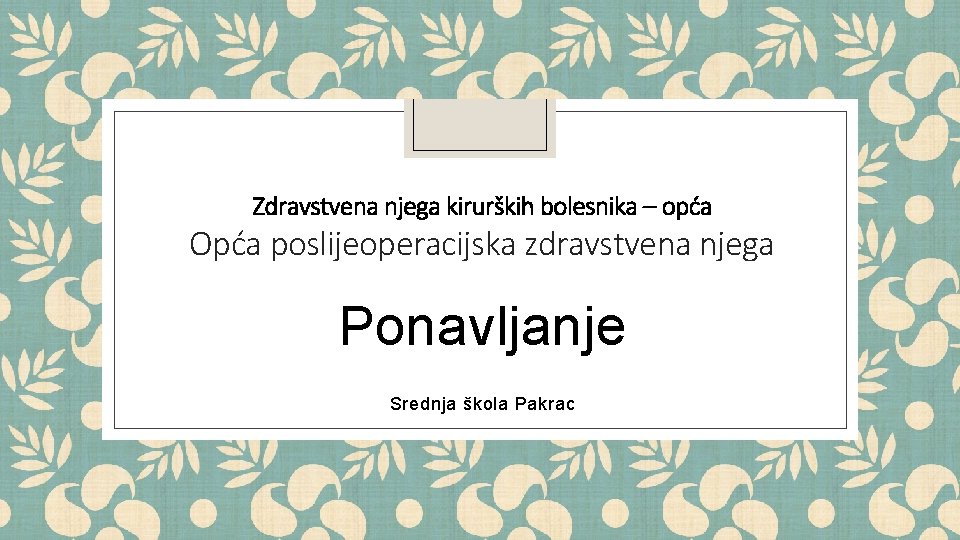 Zdravstvena njega kirurških bolesnika – opća
Opća poslijeoperacijska zdravstvena njega

Ponavljanje

Srednja škola Pakrac